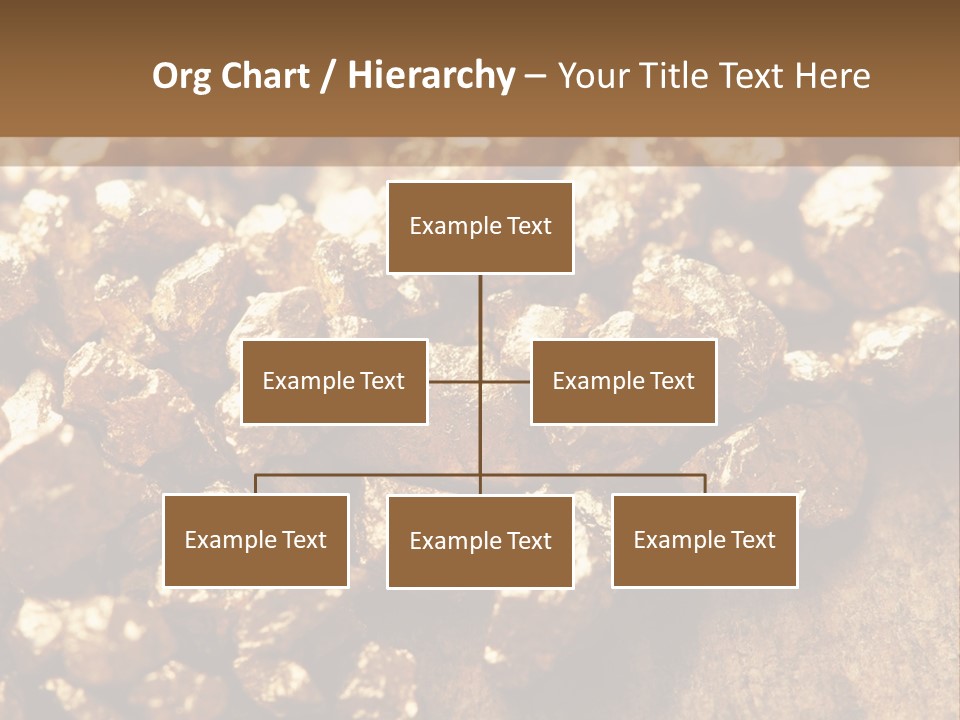 Org Chart / Hierarchy – Your Title Text Here

Example Text

Example Text

Example Text

Example Text

Example Text

Example Text